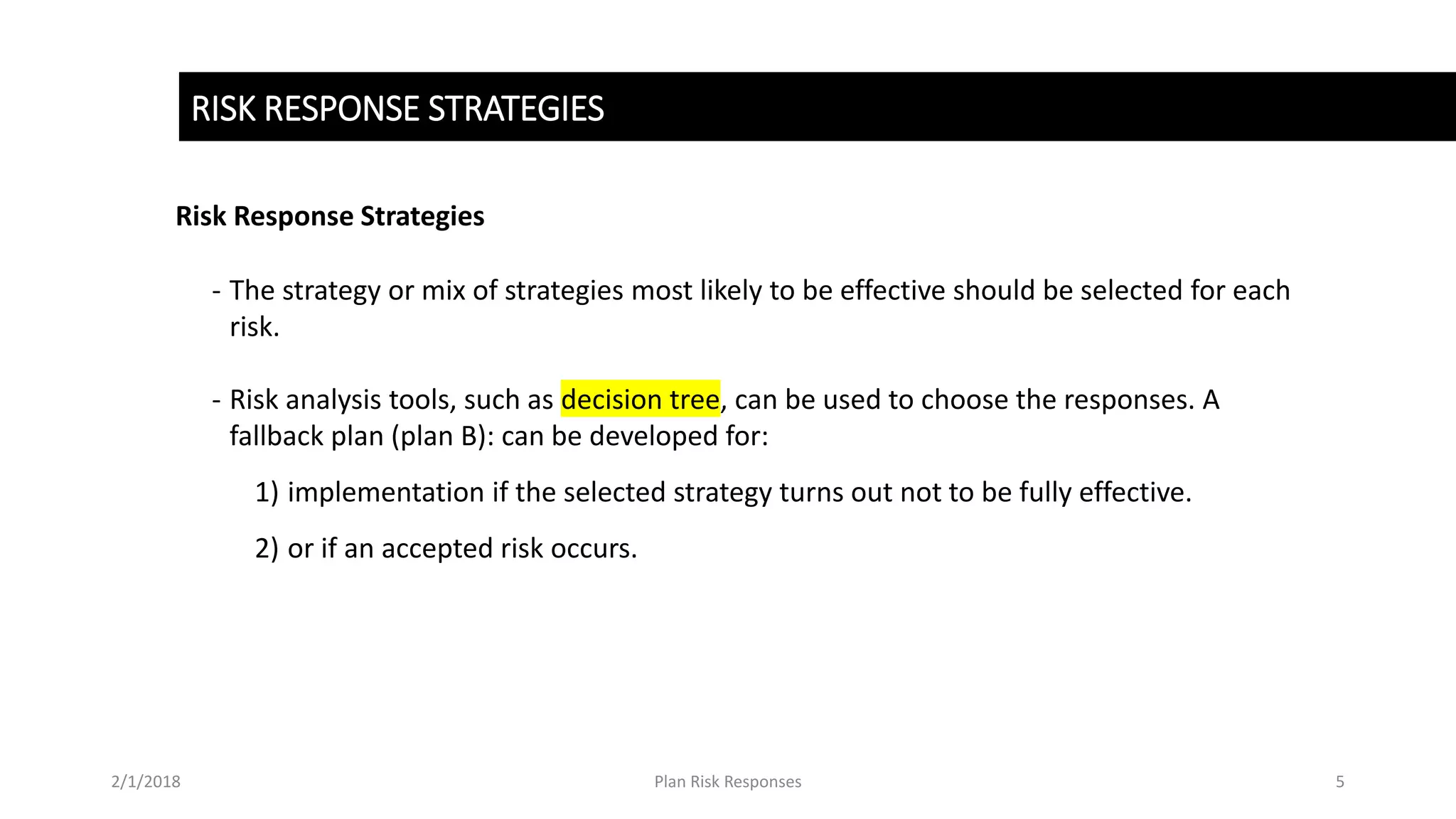 RISK RESPONSE STRATEGIES

Risk Response Strategies

- The strategy or mix of strategies most likely to be effective should be selected for each risk.

- Risk analysis tools, such as decision tree, can be used to choose the responses. A fallback plan (plan B): can be developed for:

1) implementation if the selected strategy turns out not to be fully effective.

2) or if an accepted risk occurs.

2/1/2018

Plan Risk Responses

5